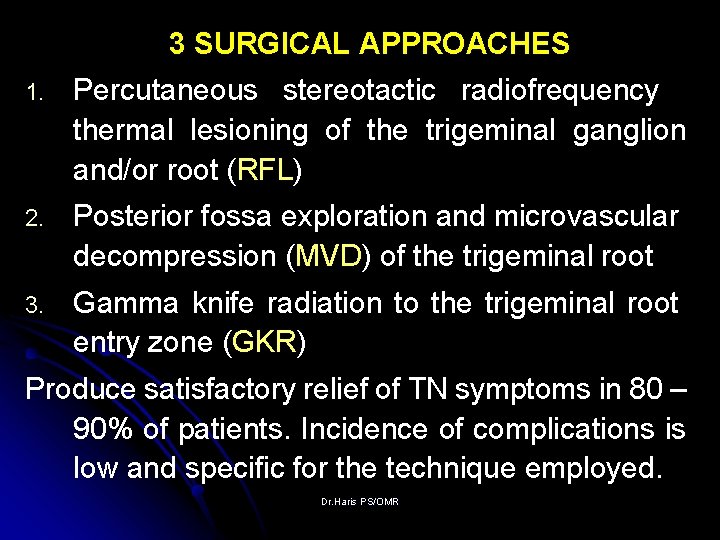 3 SURGICAL APPROACHES

1. Percutaneous stereotactic radiofrequency thermal lesioning of the trigeminal ganglion and/or root (RFL)

2. Posterior fossa exploration and microvascular decompression (MVD) of the trigeminal root

3. Gamma knife radiation to the trigeminal root entry zone (GKR)

Produce satisfactory relief of TN symptoms in 80 – 90% of patients. Incidence of complications is low and specific for the technique employed.

Dr.Haris PS/OMR